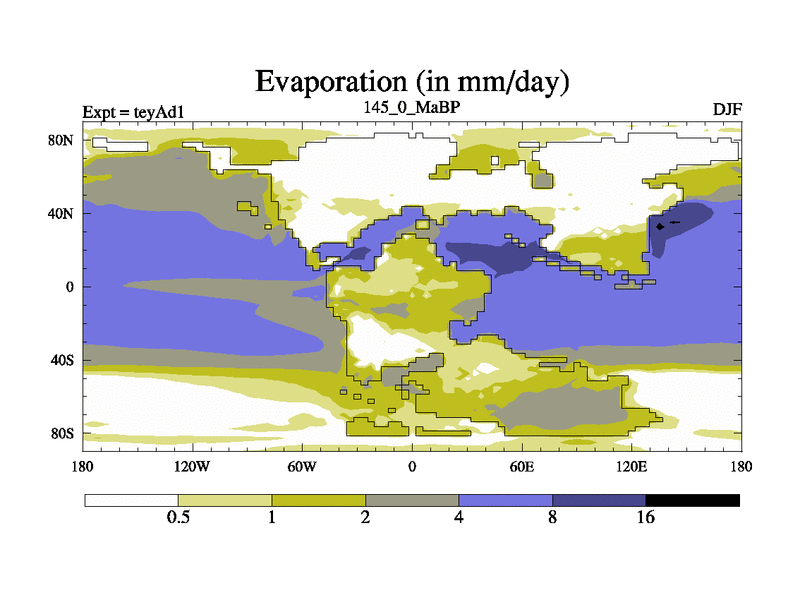 Evaporation (in mm/day)

Expt = teyAd1

145_0_MaBP

DJF

80N
40N
0
40S
80S

180
120W
60W
0
60E
120E
180

0.5
1
2
4
8
16